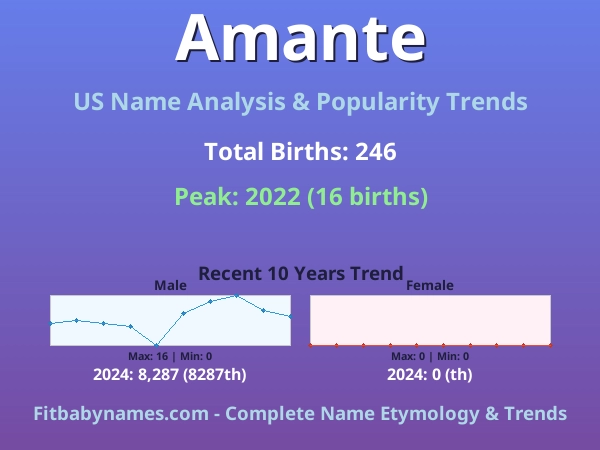 Amante

US Name Analysis & Popularity Trends

Total Births: 246

Peak: 2022 (16 births)

Recent 10 Years Trend

Male

Max: 16 | Min: 0

2024: 8,287 (8287th)

Female

Max: 0 | Min: 0

2024: 0 (th)

Fitbabynames.com - Complete Name Etymology & Trends